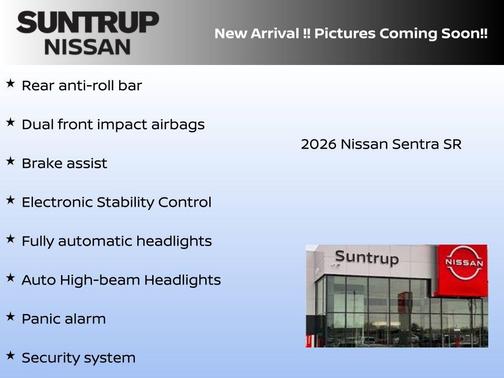 SUNTRUP
NISSAN

New Arrival !! Pictures Coming Soon!!

★ Rear anti-roll bar

★ Dual front impact airbags

★ Brake assist

★ Electronic Stability Control

★ Fully automatic headlights

★ Auto High-beam Headlights

★ Panic alarm

★ Security system

2026 Nissan Sentra SR

Suntrup

NISSAN